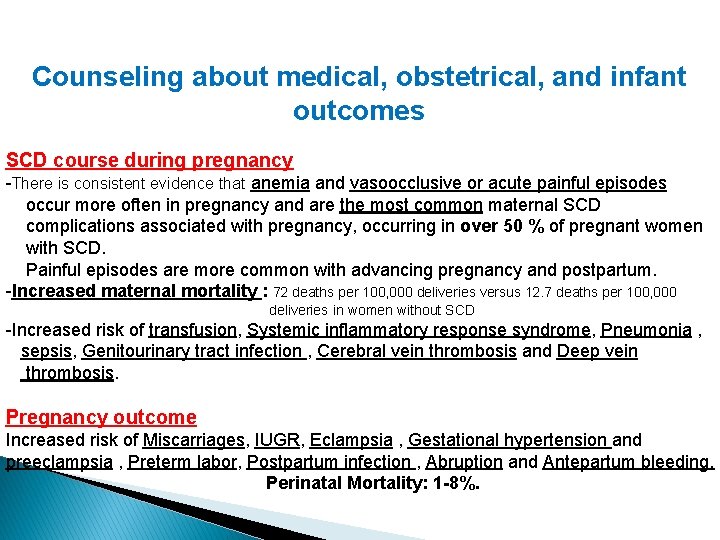 Counseling about medical, obstetrical, and infant outcomes

SCD course during pregnancy
-There is consistent evidence that anemia and vasoocclusive or acute painful episodes occur more often in pregnancy and are the most common maternal SCD complications associated with pregnancy, occurring in over 50 % of pregnant women with SCD.
Painful episodes are more common with advancing pregnancy and postpartum.
-Increased maternal mortality : 72 deaths per 100,000 deliveries versus 12.7 deaths per 100,000 deliveries in women without SCD
-Increased risk of transfusion, Systemic inflammatory response syndrome, Pneumonia , sepsis, Genitourinary tract infection , Cerebral vein thrombosis and Deep vein thrombosis.

Pregnancy outcome
Increased risk of Miscarriages, IUGR, Eclampsia , Gestational hypertension and preeclampsia , Preterm labor, Postpartum infection , Abruption and Antepartum bleeding.
Perinatal Mortality: 1-8%.